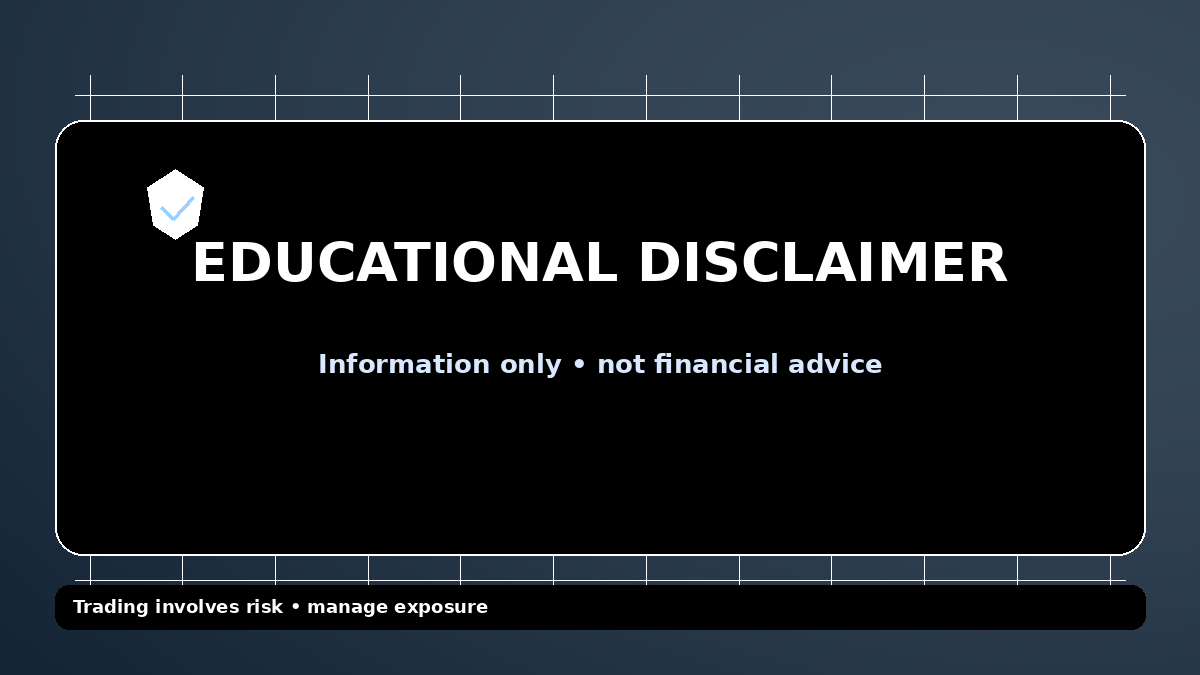 EDUCATIONAL DISCLAIMER

Information only • not financial advice

Trading involves risk • manage exposure